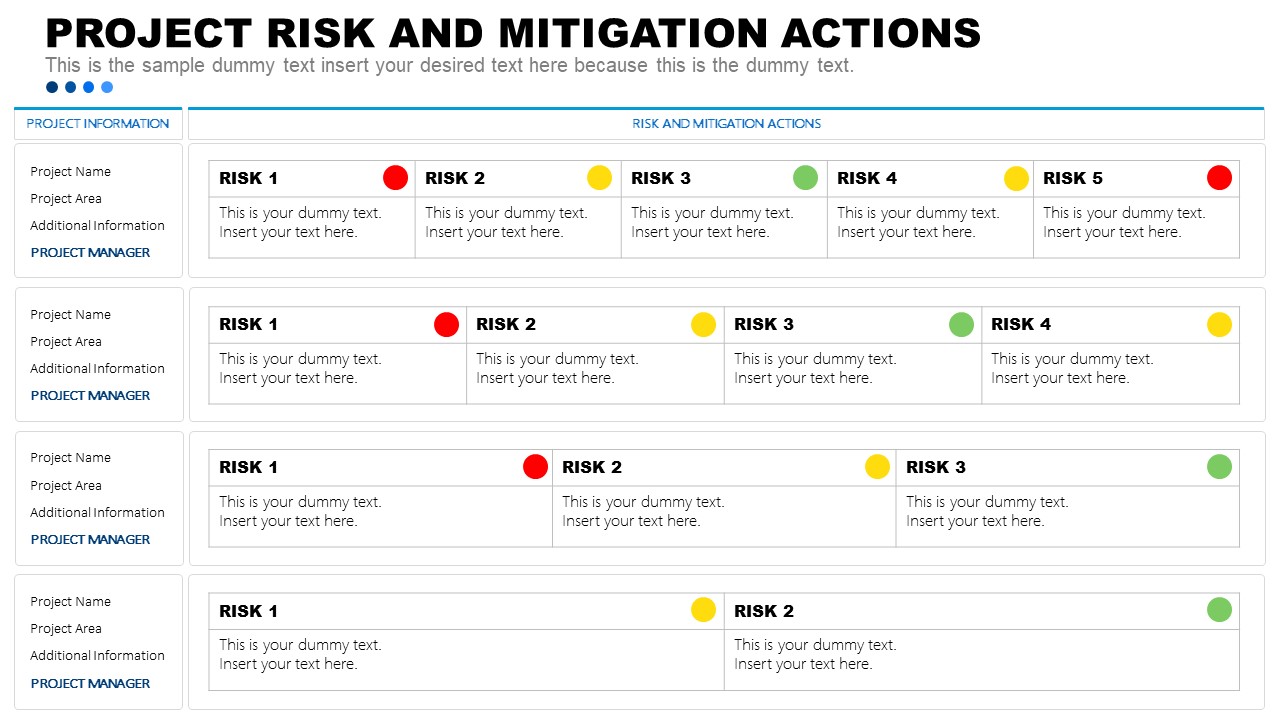 PROJECT RISK AND MITIGATION ACTIONS

This is the sample dummy text insert your desired text here because this is the dummy text.

PROJECT INFORMATION

RISK AND MITIGATION ACTIONS

Project Name
Project Area
Additional Information
PROJECT MANAGER

| RISK 1 | RISK 2 | RISK 3 | RISK 4 | RISK 5 |
|---|---|---|---|---|
| This is your dummy text. Insert your text here. | This is your dummy text. Insert your text here. | This is your dummy text. Insert your text here. | This is your dummy text. Insert your text here. | This is your dummy text. Insert your text here. |

Project Name
Project Area
Additional Information
PROJECT MANAGER

| RISK 1 | RISK 2 | RISK 3 | RISK 4 |
|---|---|---|---|
| This is your dummy text. Insert your text here. | This is your dummy text. Insert your text here. | This is your dummy text. Insert your text here. | This is your dummy text. Insert your text here. |

Project Name
Project Area
Additional Information
PROJECT MANAGER

| RISK 1 | RISK 2 | RISK 3 |
|---|---|---|
| This is your dummy text. Insert your text here. | This is your dummy text. Insert your text here. | This is your dummy text. Insert your text here. |

Project Name
Project Area
Additional Information
PROJECT MANAGER

| RISK 1 | RISK 2 |
|---|---|
| This is your dummy text. Insert your text here. | This is your dummy text. Insert your text here. |